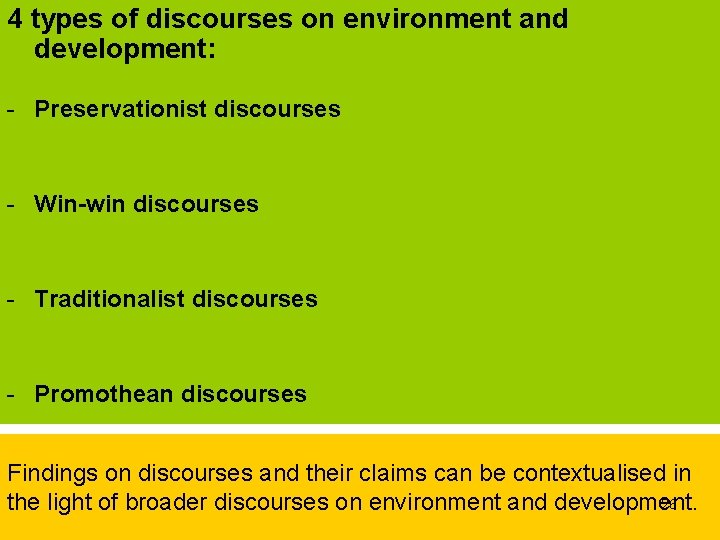 4 types of discourses on environment and development:

- Preservationist discourses

- Win-win discourses

- Traditionalist discourses

- Promothean discourses

Findings on discourses and their claims can be contextualised in the light of broader discourses on environment and development.